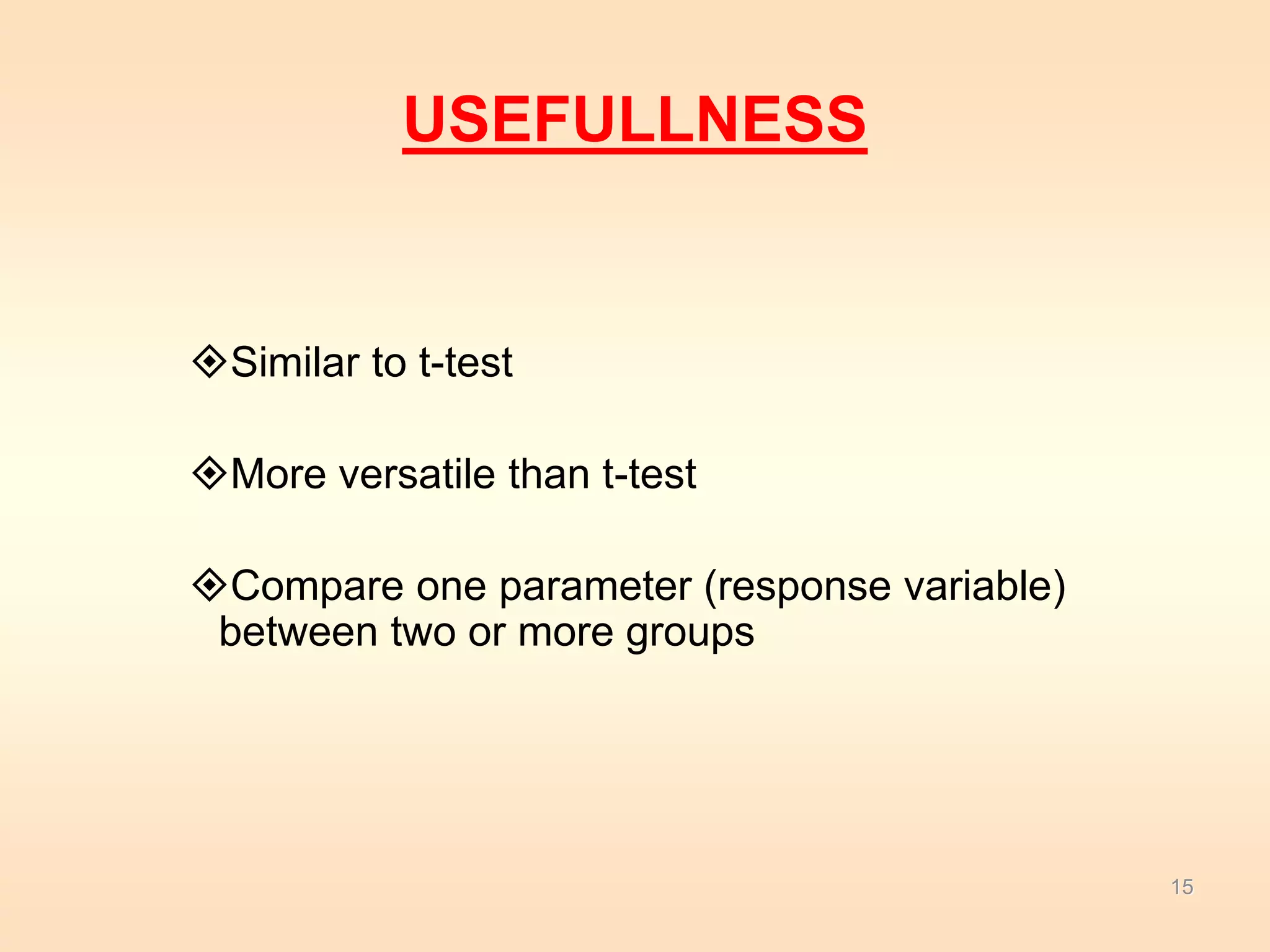 USEFULLNESS

❖Similar to t-test

❖More versatile than t-test

❖Compare one parameter (response variable) between two or more groups

15